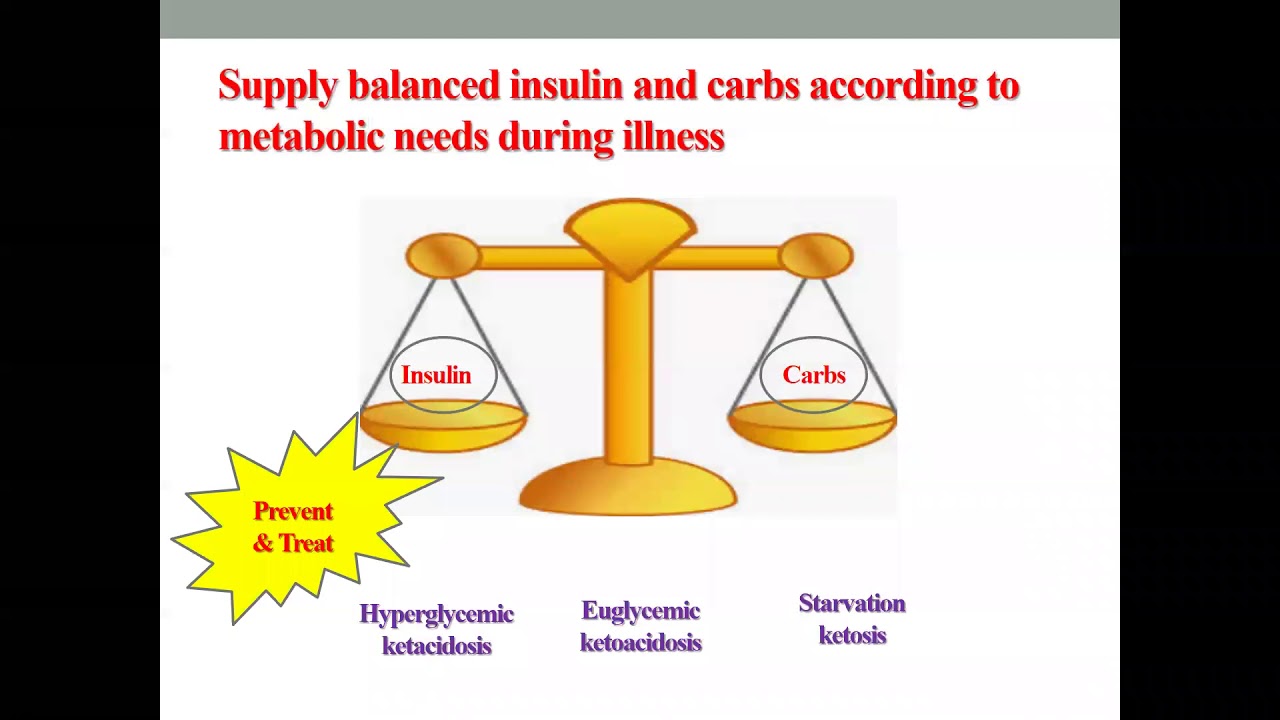 Supply balanced insulin and carbs according to metabolic needs during illness

Insulin

Carbs

Prevent & Treat

Hyperglycemic ketacidosis

Euglycemic ketoacidosis

Starvation ketosis